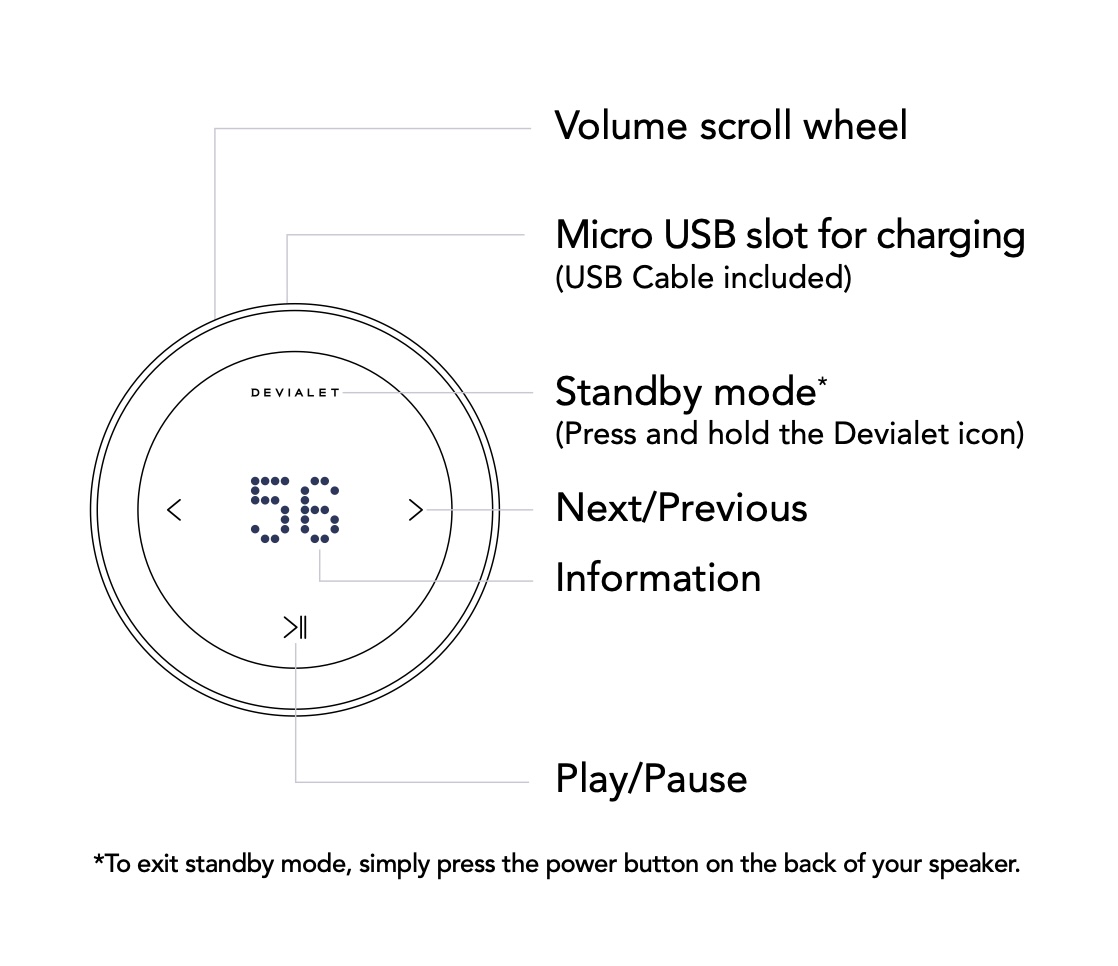 Volume scroll wheel

Micro USB slot for charging
(USB Cable included)

DEVIALET

Standby mode*
(Press and hold the Devialet icon)

56

Next/Previous

Information

Play/Pause

*To exit standby mode, simply press the power button on the back of your speaker.